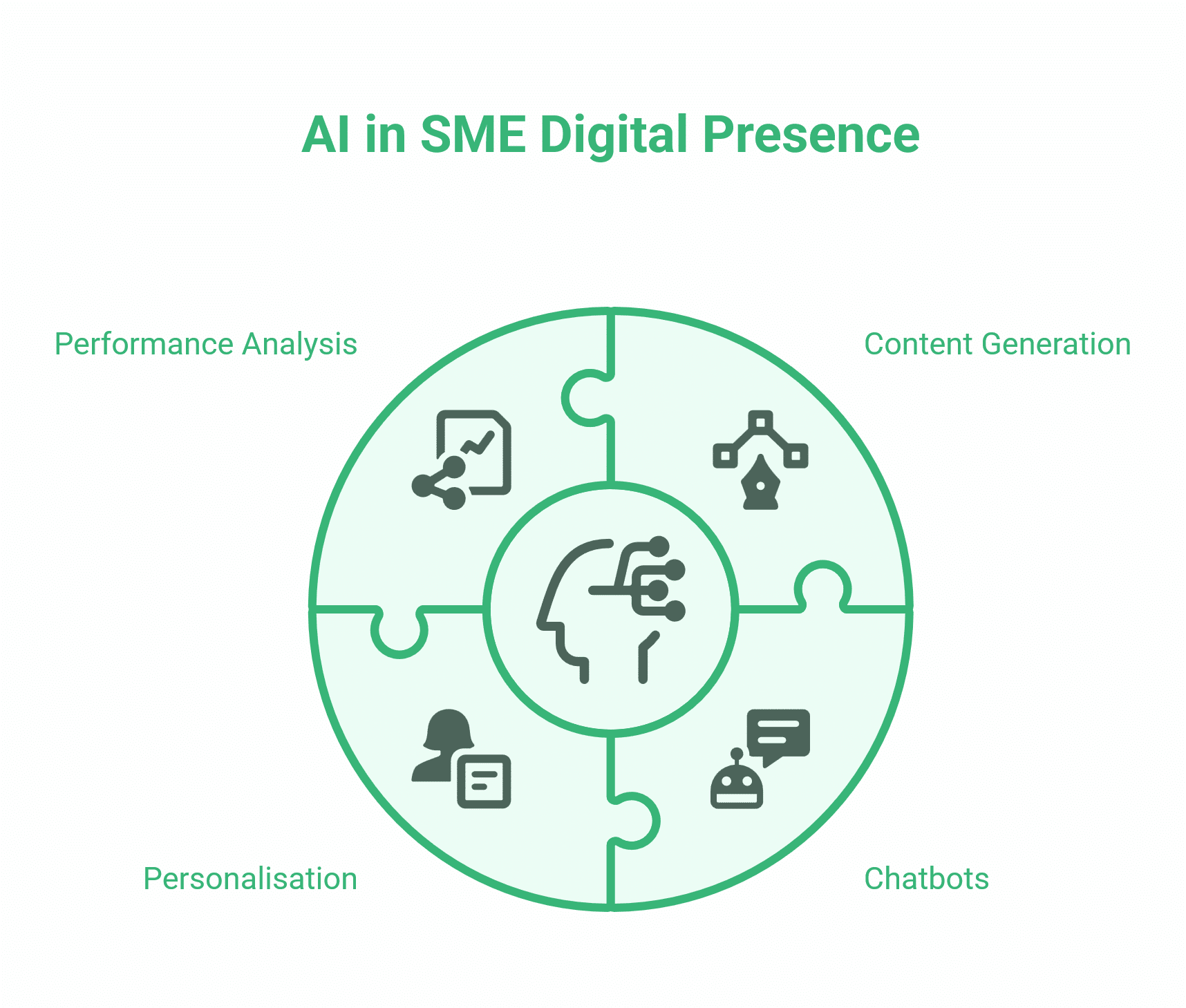 AI in SME Digital Presence

Performance Analysis

Content Generation

Personalisation

Chatbots